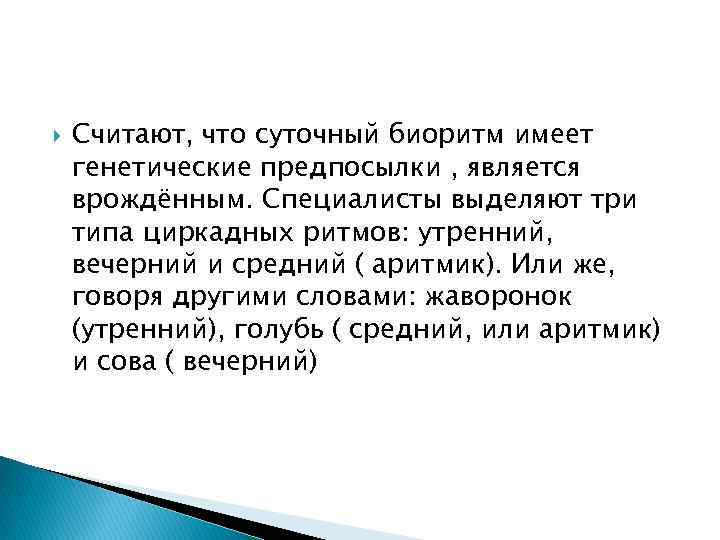 Считают, что суточный биоритм имеет генетические предпосылки , является врождённым. Специалисты выделяют три типа циркадных ритмов: утренний, вечерний и средний ( аритмик). Или же, говоря другими словами: жаворонок (утренний), голубь ( средний, или аритмик) и сова ( вечерний)